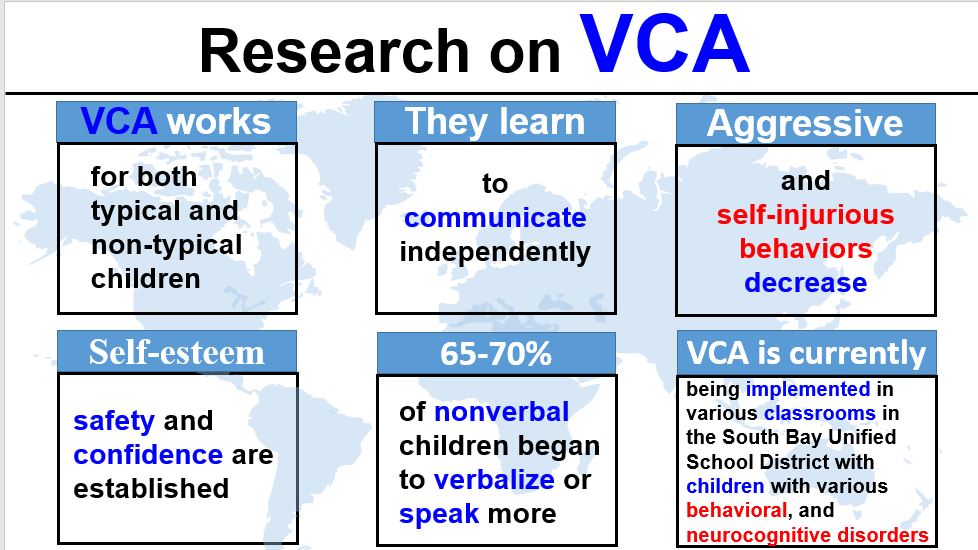 Research on VCA

VCA works

for both typical and non-typical children

They learn

to communicate independently

Aggressive

and self-injurious behaviors decrease

Self-esteem

safety and confidence are established

65-70%

of nonverbal children began to verbalize or speak more

VCA is currently

being implemented in various classrooms in the South Bay Unified School District with children with various behavioral, and neurocognitive disorders